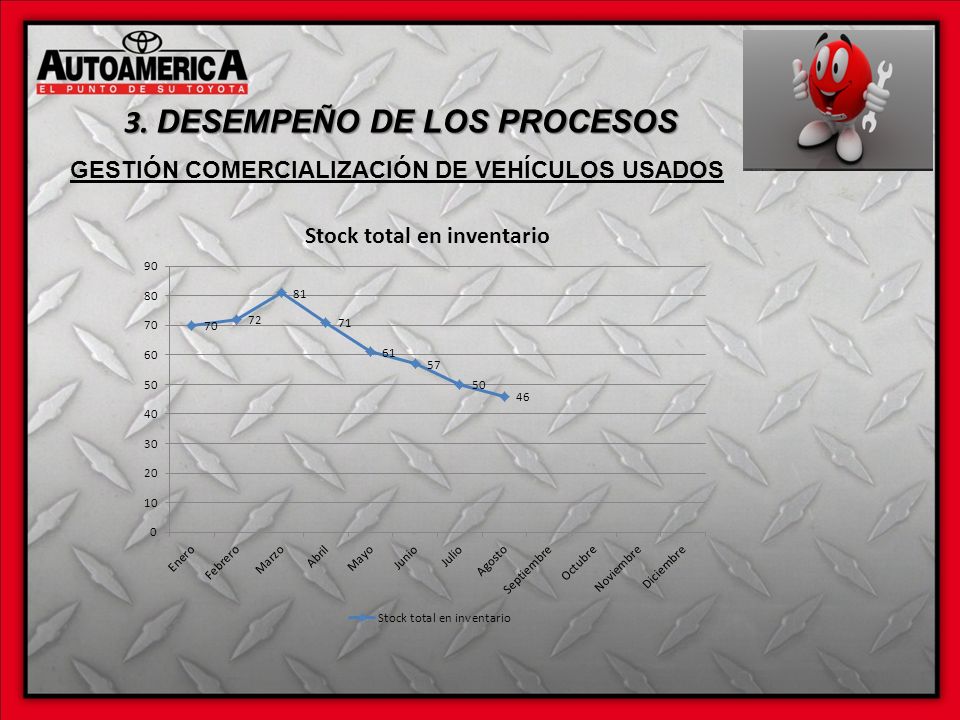 AUTOAMERICA
EL PUNTO DE SU TOYOTA

3. DESEMPEÑO DE LOS PROCESOS

GESTIÓN COMERCIALIZACIÓN DE VEHÍCULOS USADOS

Stock total en inventario

90
80
70
60
50
40
30
20
10
0

70
72
81
71
61
57
50
46

Enero
Febrero
Marzo
Abril
Mayo
Junio
Julio
Agosto
Septiembre
Octubre
Noviembre
Diciembre

Stock total en inventario